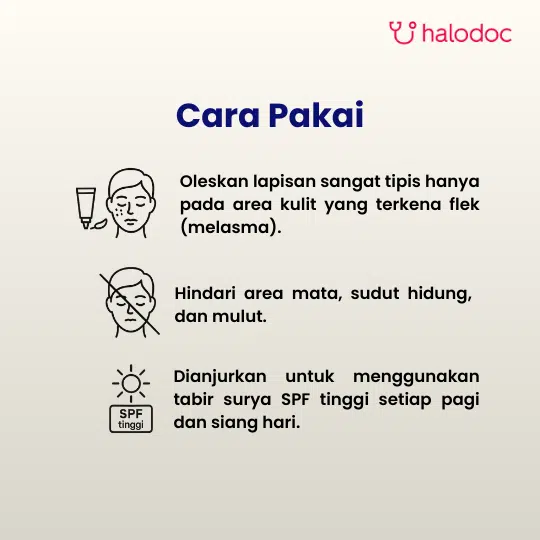 halodoc

Cara Pakai

Oleskan lapisan sangat tipis hanya pada area kulit yang terkena flek (melasma).

Hindari area mata, sudut hidung, dan mulut.

SPF tinggi

Dianjurkan untuk menggunakan tabir surya SPF tinggi setiap pagi dan siang hari.